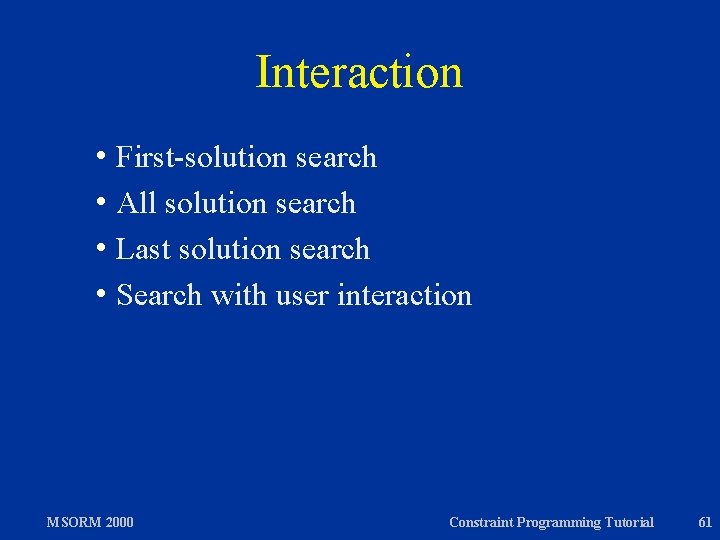 Interaction

• First-solution search
• All solution search
• Last solution search
• Search with user interaction

MSORM 2000

Constraint Programming Tutorial

61